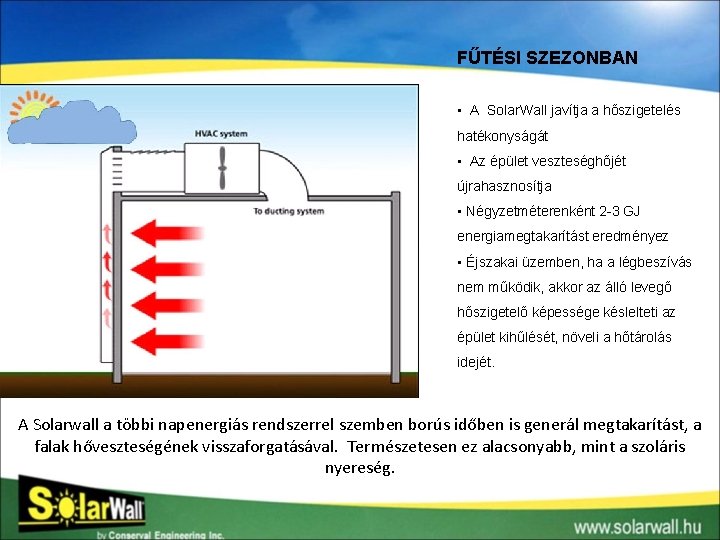 FŰTÉSI SZEZONBAN

HVAC system

To ducting system

▪ A SolarWall javítja a hőszigetelés hatékonyságát

▪ Az épület veszteséghőjét újrahasznosítja

▪ Négyzetméterenként 2-3 GJ energiamegtakarítást eredményez

▪ Éjszakai üzemben, ha a légbeszívás nem működik, akkor az álló levegő hőszigetelő képessége késlelteti az épület kihűlését, növeli a hőtárolás idejét.

A Solarwall a többi napenergiás rendszerrel szemben borús időben is generál megtakarítást, a falak hőveszteségének visszaforgatásával. Természetesen ez alacsonyabb, mint a szoláris nyereség.

SolarWall

by Conserval Engineering Inc.

www.solarwall.hu